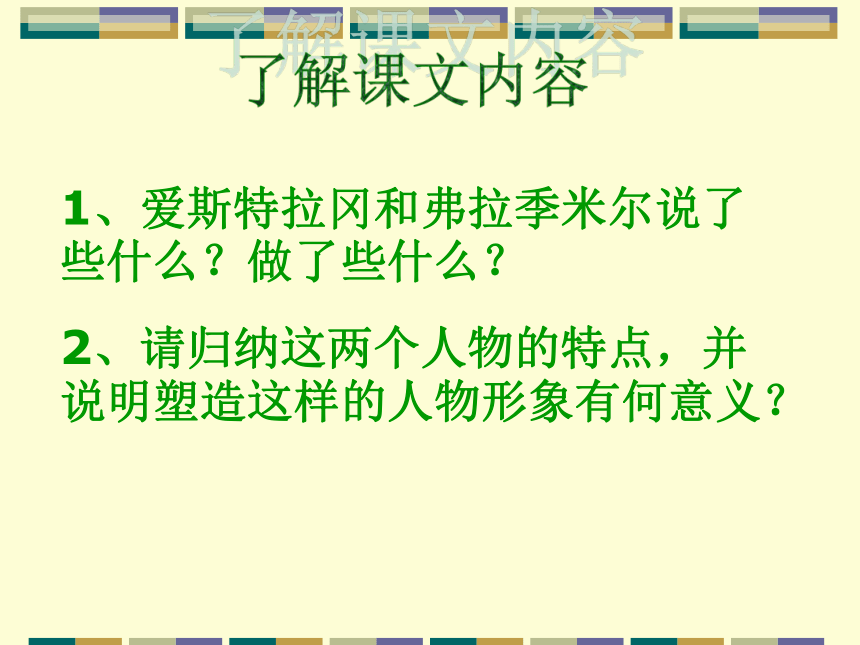 了解课文内容

1、爱斯特拉冈和弗拉季米尔说了些什么？做了些什么？

2、请归纳这两个人物的特点，并说明塑造这样的人物形象有何意义？